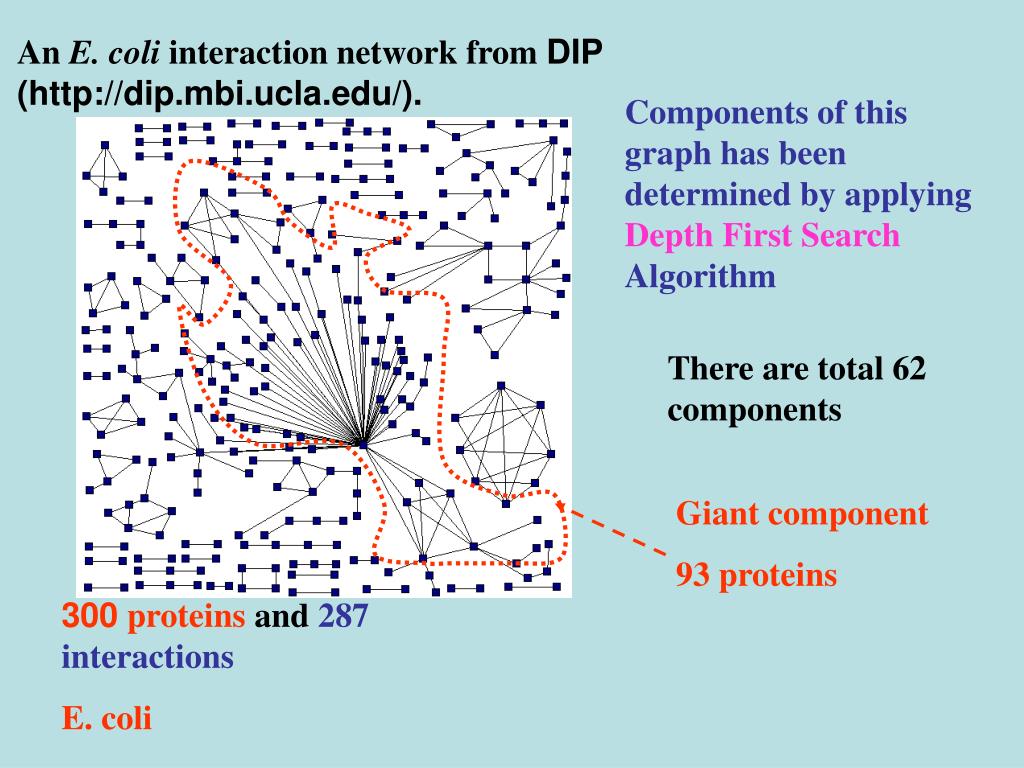 An E. coli interaction network from DIP (http://dip.mbi.ucla.edu/).

Components of this graph has been determined by applying Depth First Search Algorithm

There are total 62 components

Giant component

93 proteins

300 proteins and 287 interactions

E. coli